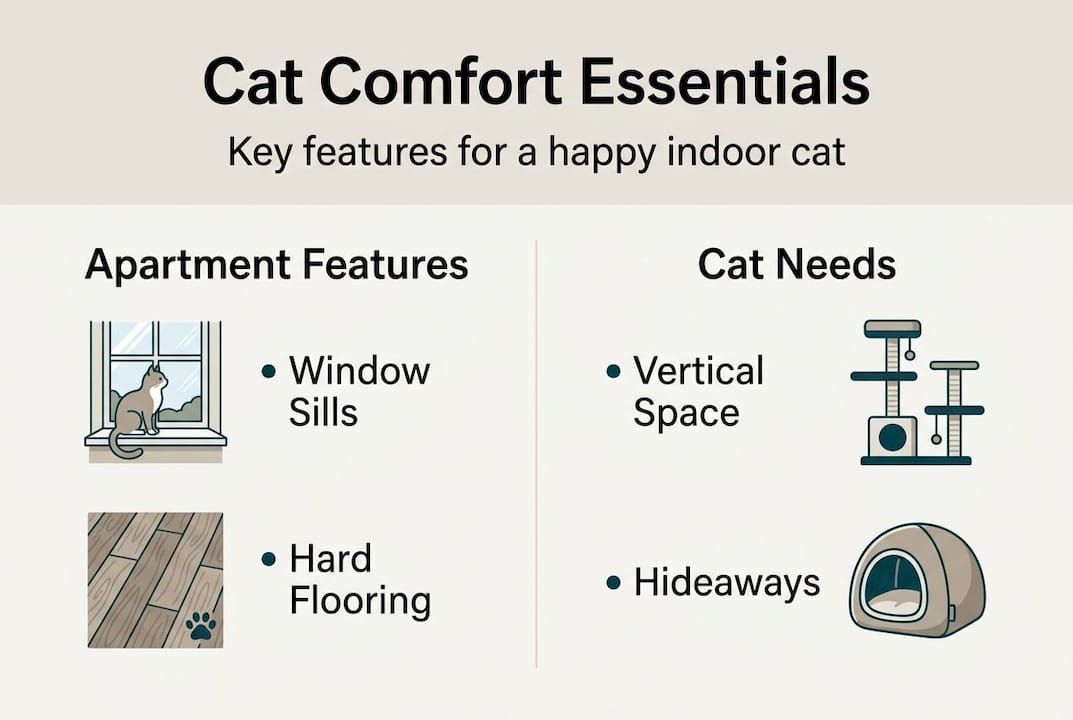 Cat Comfort Essentials

Key features for a happy indoor cat

Apartment Features

• Window Sills

• Hard Flooring

Cat Needs

• Vertical Space

• Hideaways